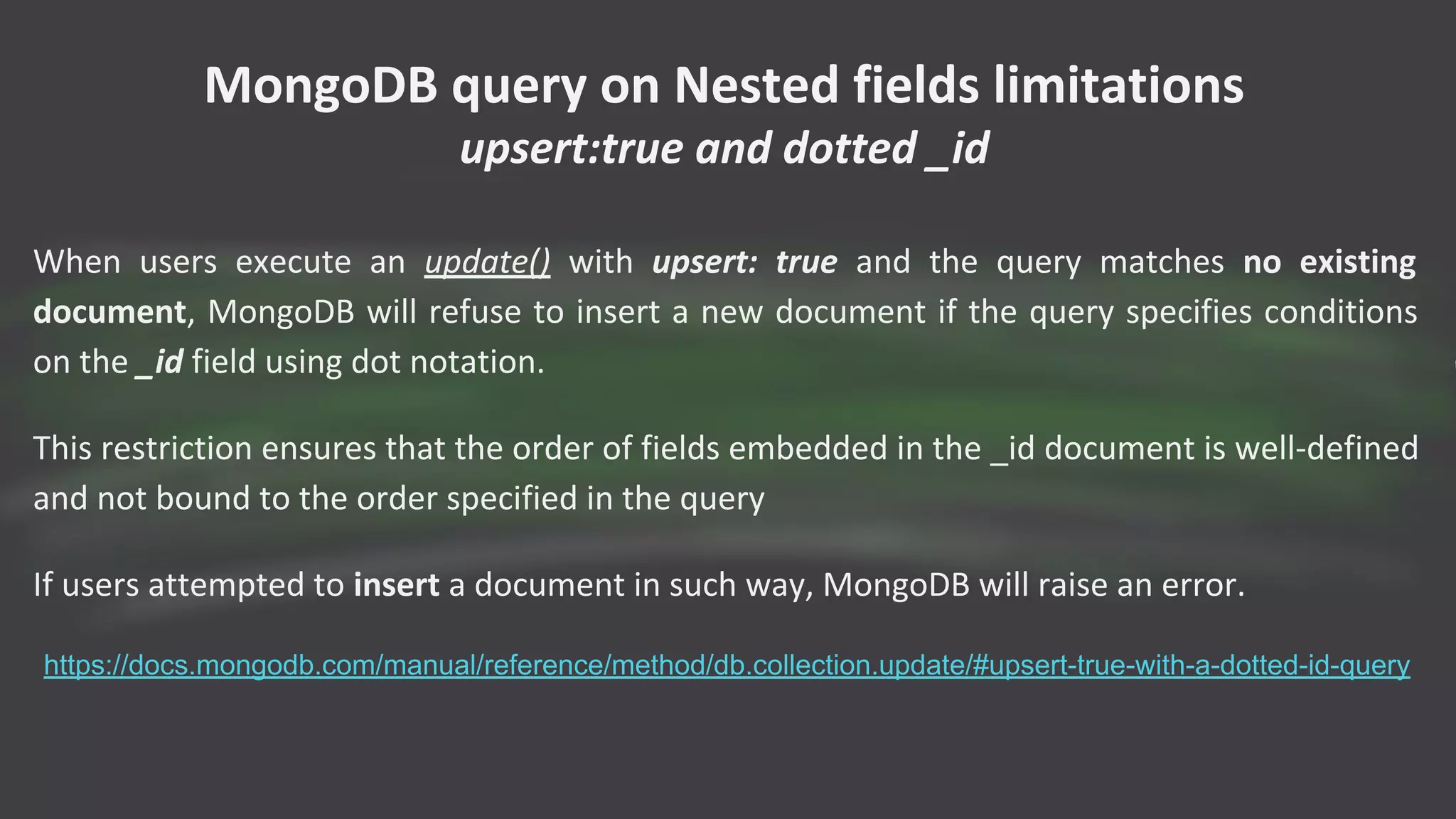 MongoDB query on Nested fields limitations
upsert:true and dotted _id

When users execute an update() with upsert: true and the query matches no existing document, MongoDB will refuse to insert a new document if the query specifies conditions on the _id field using dot notation.

This restriction ensures that the order of fields embedded in the _id document is well-defined and not bound to the order specified in the query

If users attempted to insert a document in such way, MongoDB will raise an error.

https://docs.mongodb.com/manual/reference/method/db.collection.update/#upsert-true-with-a-dotted-id-query